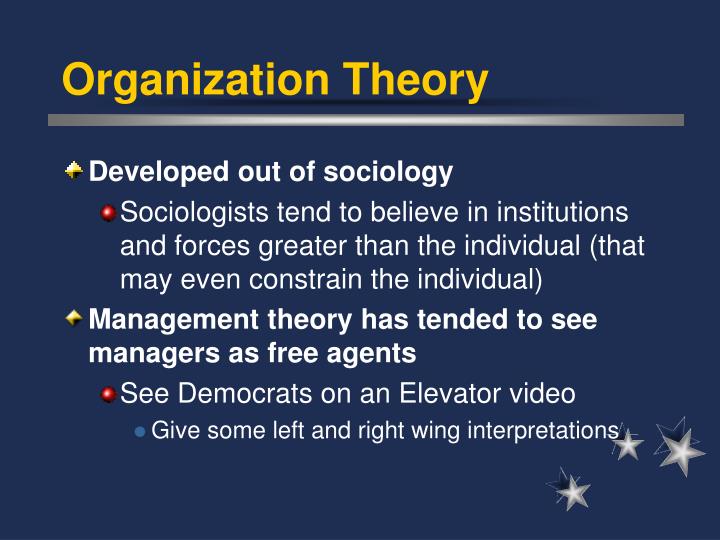 Organization Theory

Developed out of sociology

Sociologists tend to believe in institutions and forces greater than the individual (that may even constrain the individual)

Management theory has tended to see managers as free agents

See Democrats on an Elevator video

Give some left and right wing interpretations